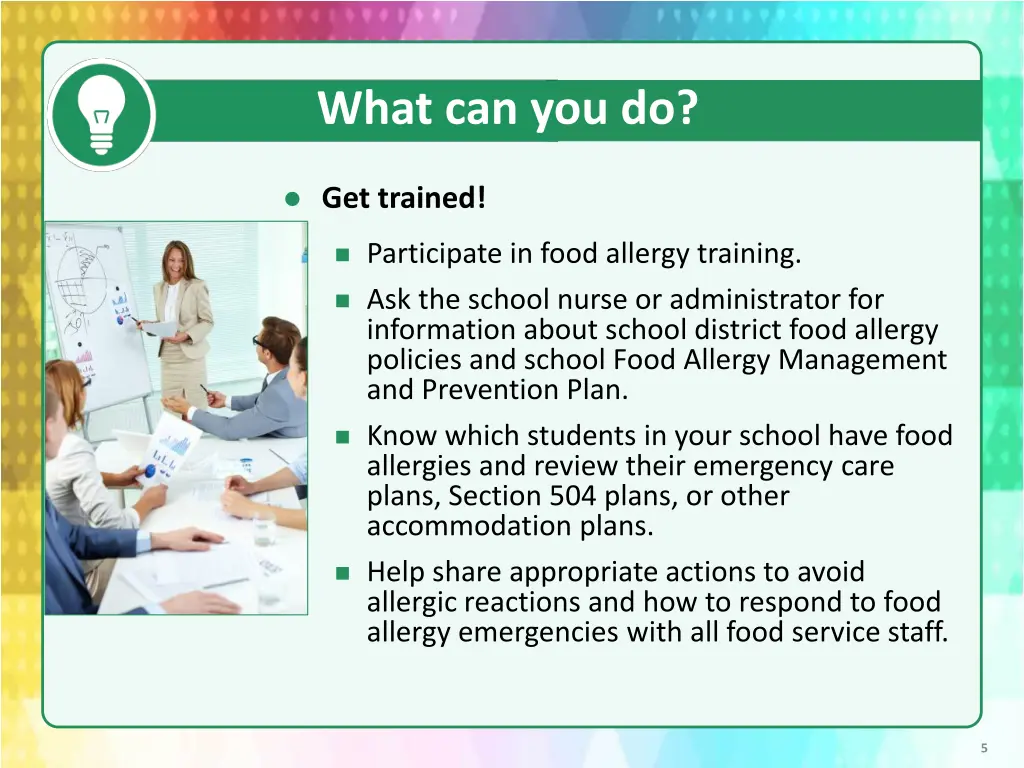 What can you do?

Get trained!

Participate in food allergy training.

Ask the school nurse or administrator for information about school district food allergy policies and school Food Allergy Management and Prevention Plan.

Know which students in your school have food allergies and review their emergency care plans, Section 504 plans, or other accommodation plans.

Help share appropriate actions to avoid allergic reactions and how to respond to food allergy emergencies with all food service staff.

5